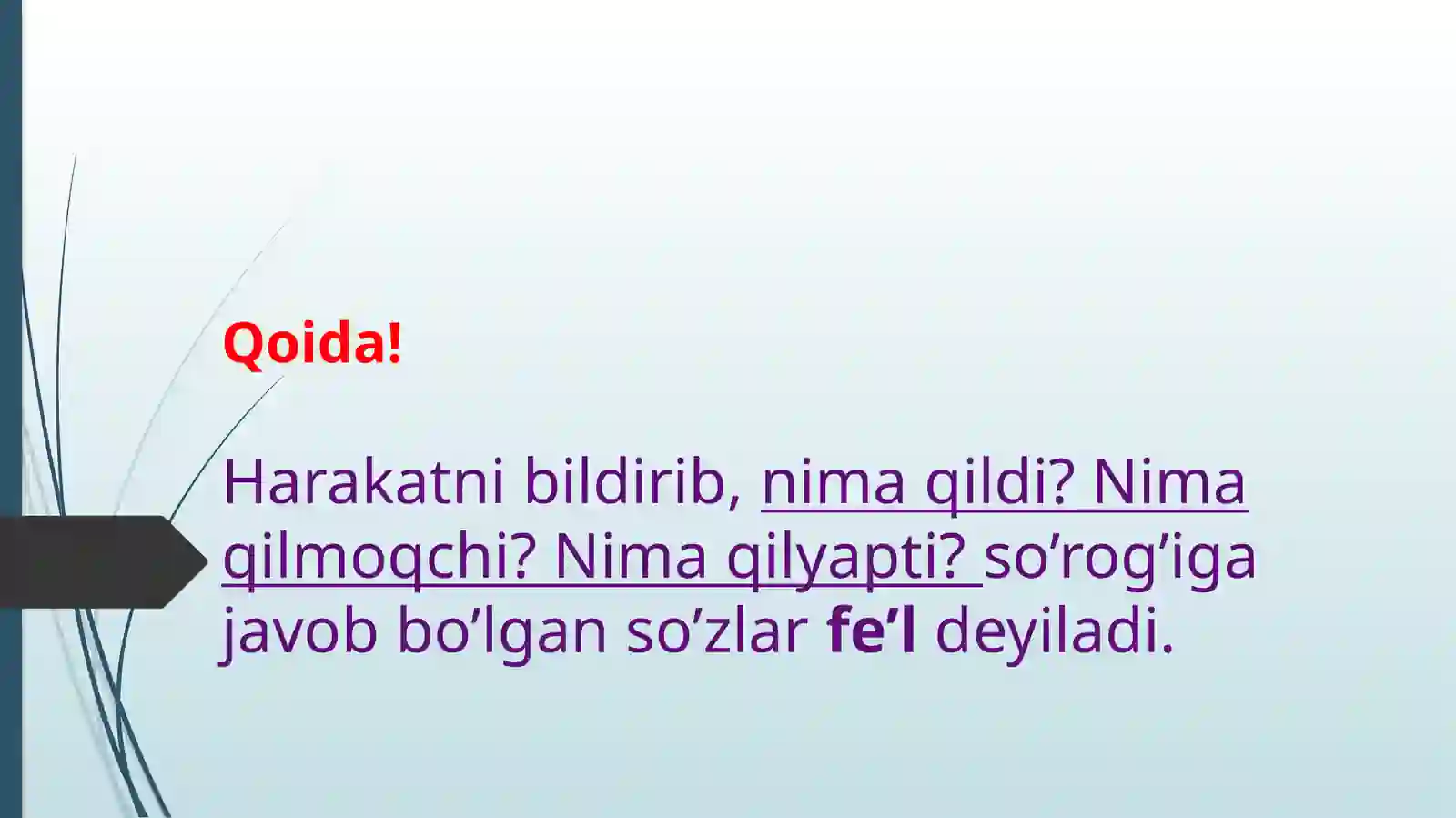 Qoida!

Harakatni bildirib, nima qildi? Nima qilmoqchi? Nima qilyapti? so’rog’iga javob bo’lgan so’zlar fe’l deyiladi.